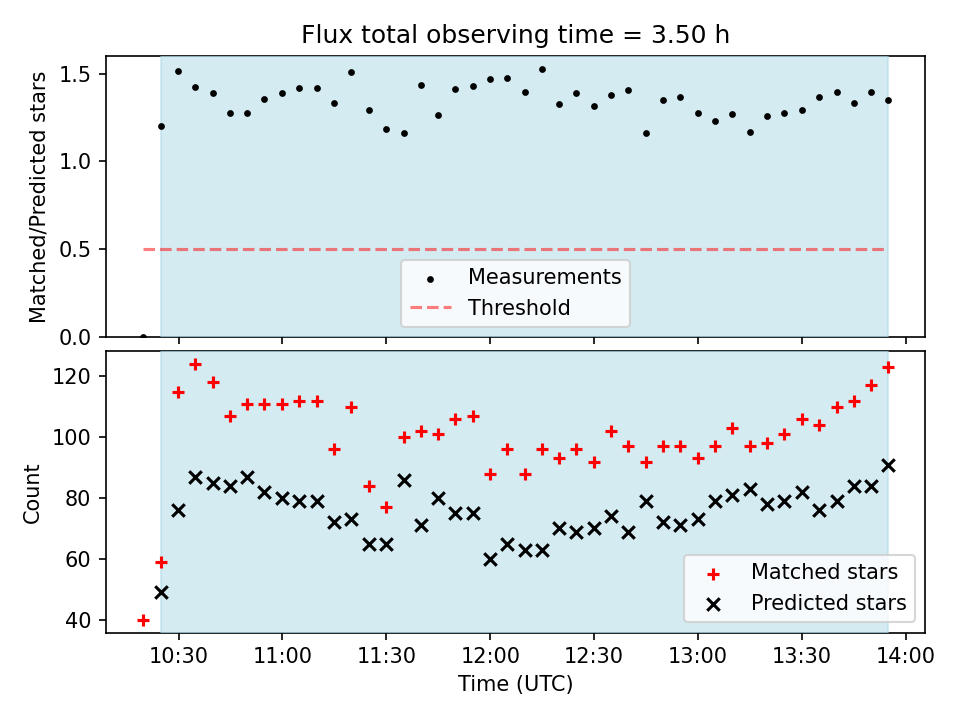 Flux total observing time = 3.50 h

Matched/Predicted stars

1.5
1.0
0.5
0.0

Measurements
Threshold

Count

120
100
80
60
40

Matched stars
Predicted stars

10:30 11:00 11:30 12:00 12:30 13:00 13:30 14:00

Time (UTC)